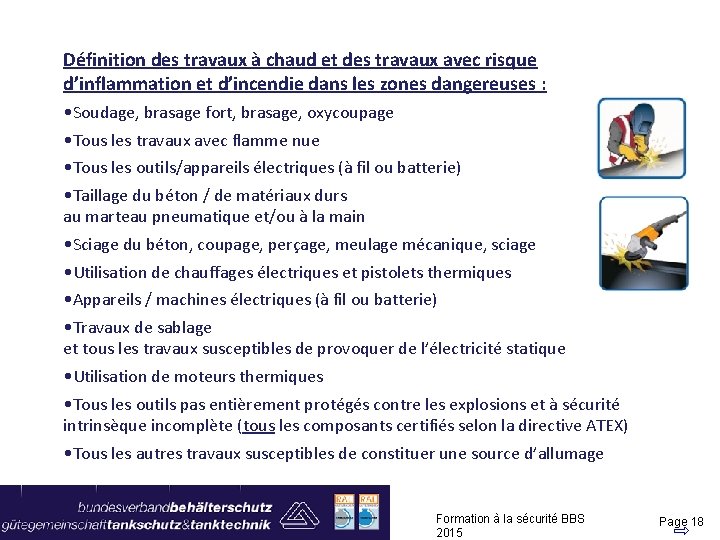 Définition des travaux à chaud et des travaux avec risque d'inflammation et d'incendie dans les zones dangereuses :

•Soudage, brasage fort, brasage, oxycoupage

•Tous les travaux avec flamme nue

•Tous les outils/appareils électriques (à fil ou batterie)

•Taillage du béton / de matériaux durs au marteau pneumatique et/ou à la main

•Sciage du béton, coupage, perçage, meulage mécanique, sciage

•Utilisation de chauffages électriques et pistolets thermiques

•Appareils / machines électriques (à fil ou batterie)

•Travaux de sablage et tous les travaux susceptibles de provoquer de l'électricité statique

•Utilisation de moteurs thermiques

•Tous les outils pas entièrement protégés contre les explosions et à sécurité intrinsèque incomplète (tous les composants certifiés selon la directive ATEX)

•Tous les autres travaux susceptibles de constituer une source d'allumage

bundesverbandbehälterschutz
gütegemeinschafttankschutz&tanktechnik

RAL RAL

Formation à la sécurité BBS 2015

Page 18